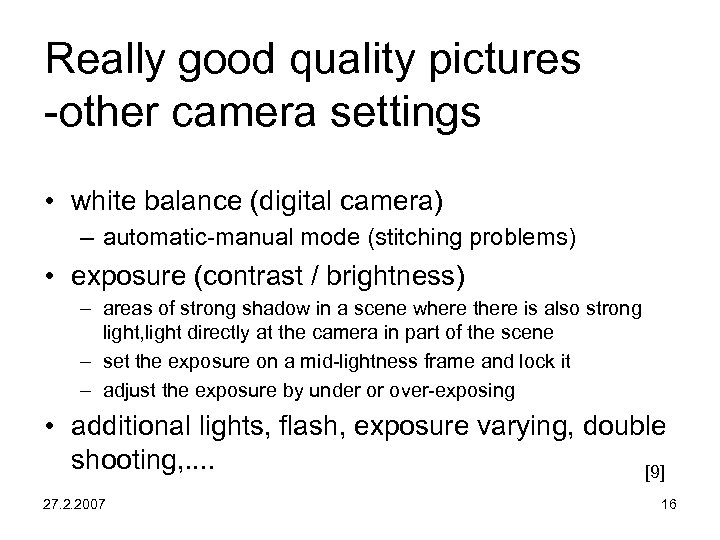 Really good quality pictures -other camera settings

• white balance (digital camera)
– automatic-manual mode (stitching problems)

• exposure (contrast / brightness)
– areas of strong shadow in a scene where there is also strong light,light directly at the camera in part of the scene
– set the exposure on a mid-lightness frame and lock it
– adjust the exposure by under or over-exposing

• additional lights, flash, exposure varying, double shooting,....

[9]

27.2.2007

16